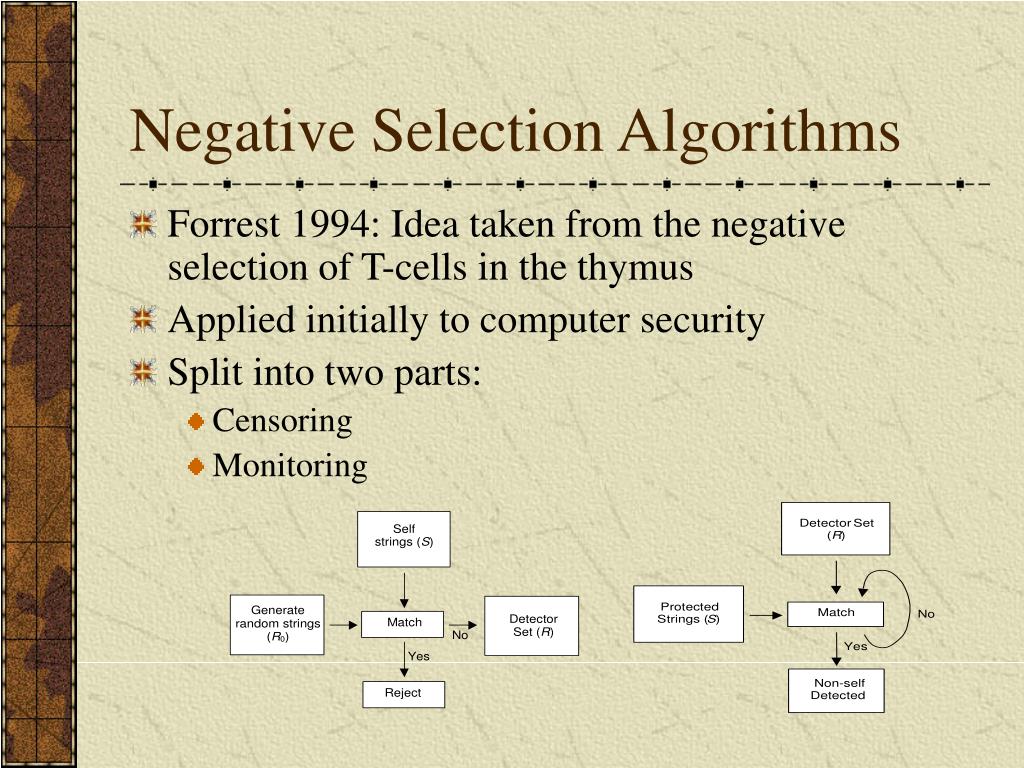 Negative Selection Algorithms

Forrest 1994: Idea taken from the negative selection of T-cells in the thymus

Applied initially to computer security

Split into two parts:

Censoring

Monitoring

Self strings ($S$)

Generate random strings ($R_0$)

Match

No

Detector Set ($R$)

Yes

Reject

Detector Set ($R$)

Protected Strings ($S$)

Match

No

Yes

Non-self Detected